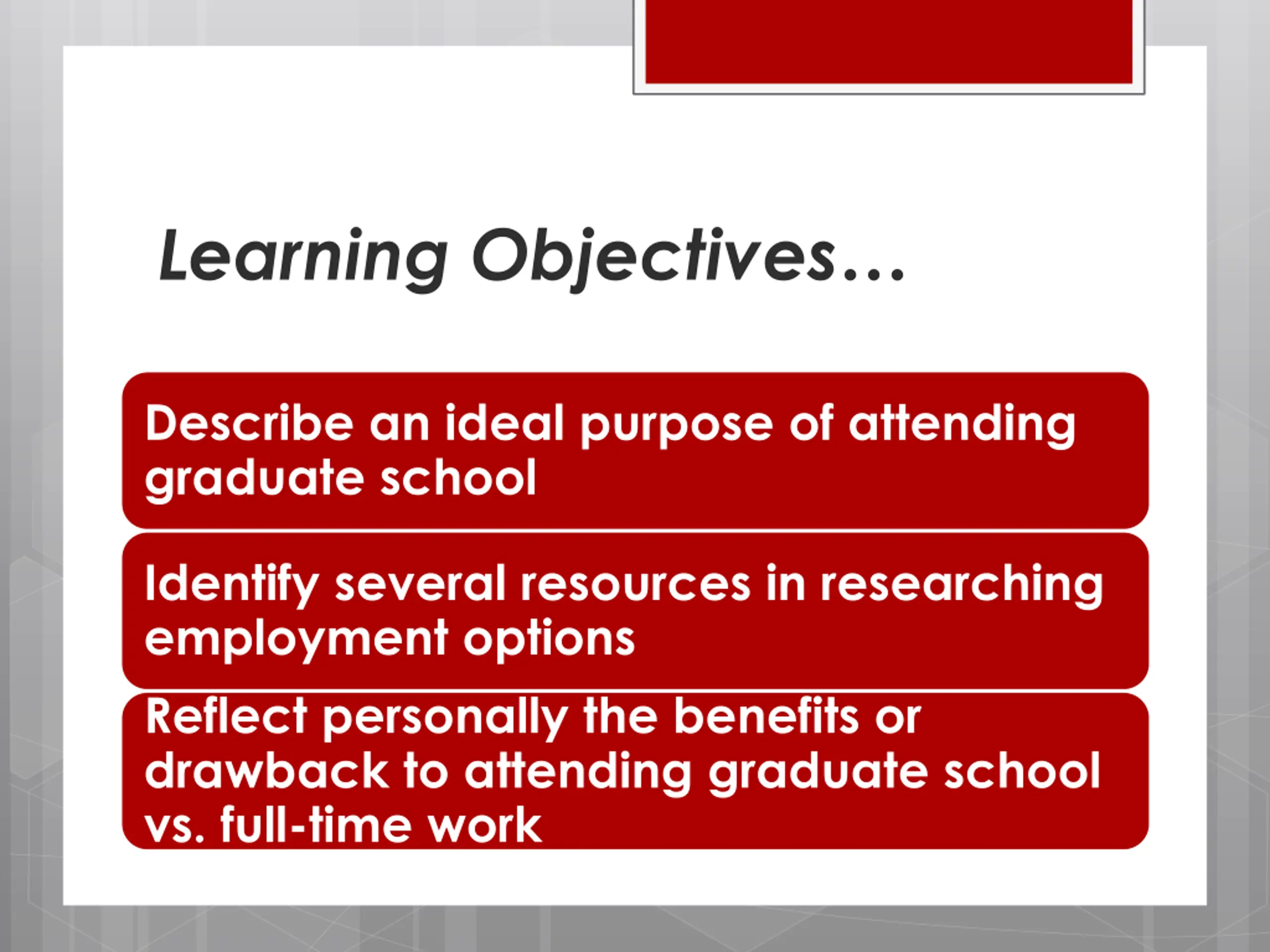 Learning Objectives…

Describe an ideal purpose of attending graduate school

Identify several resources in researching employment options

Reflect personally the benefits or drawback to attending graduate school vs. full-time work